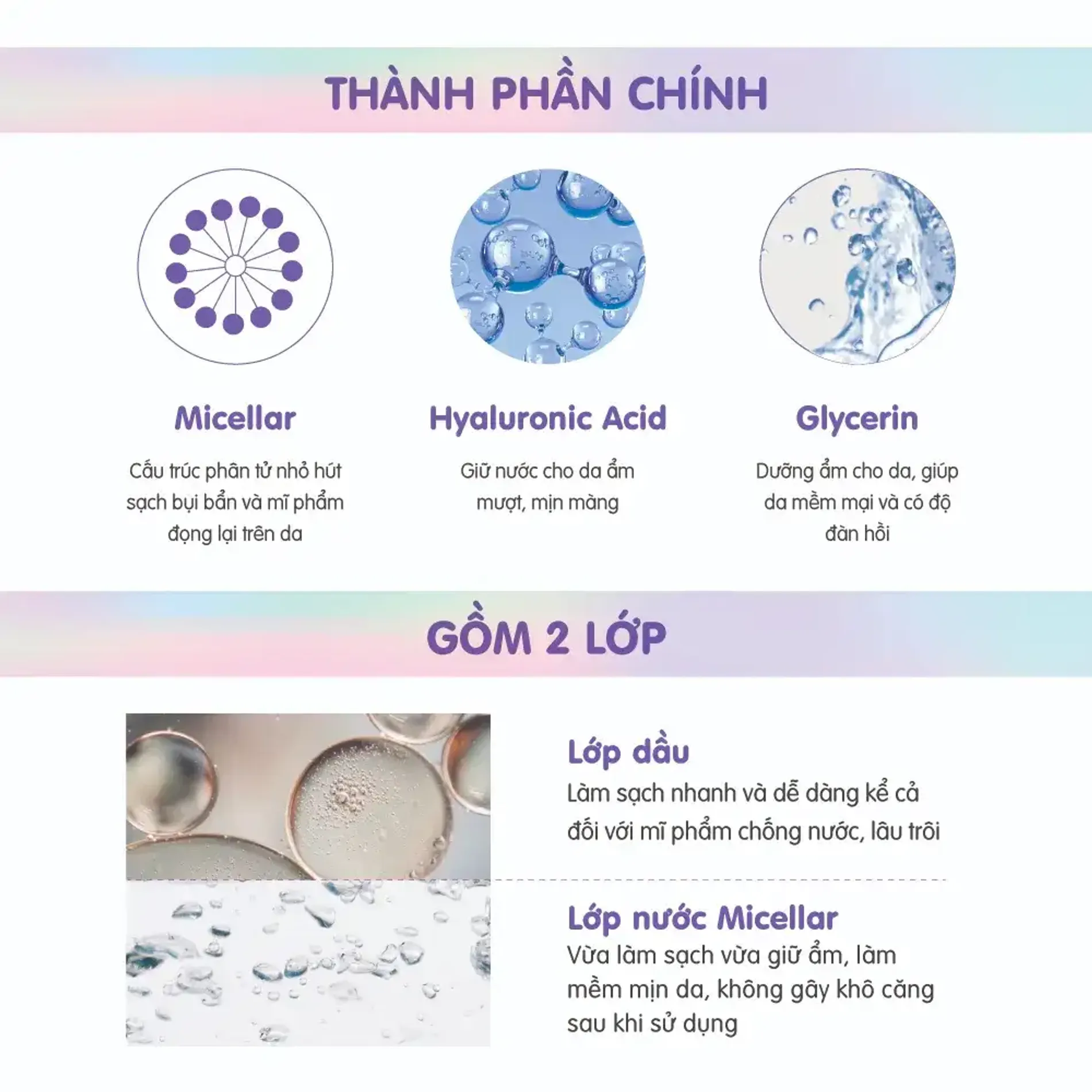 THÀNH PHẦN CHÍNH

Micellar
Cấu trúc phân tử nhỏ hút sạch bụi bẩn và mĩ phẩm đọng lại trên da

Hyaluronic Acid
Giữ nước cho da ẩm mượt, mịn màng

Glycerin
Dưỡng ẩm cho da, giúp da mềm mại và có độ đàn hồi

GỒM 2 LỚP

Lớp dầu
Làm sạch nhanh và dễ dàng kể cả đối với mĩ phẩm chống nước, lâu trôi

Lớp nước Micellar
Vừa làm sạch vừa giữ ẩm, làm mềm mịn da, không gây khô căng sau khi sử dụng